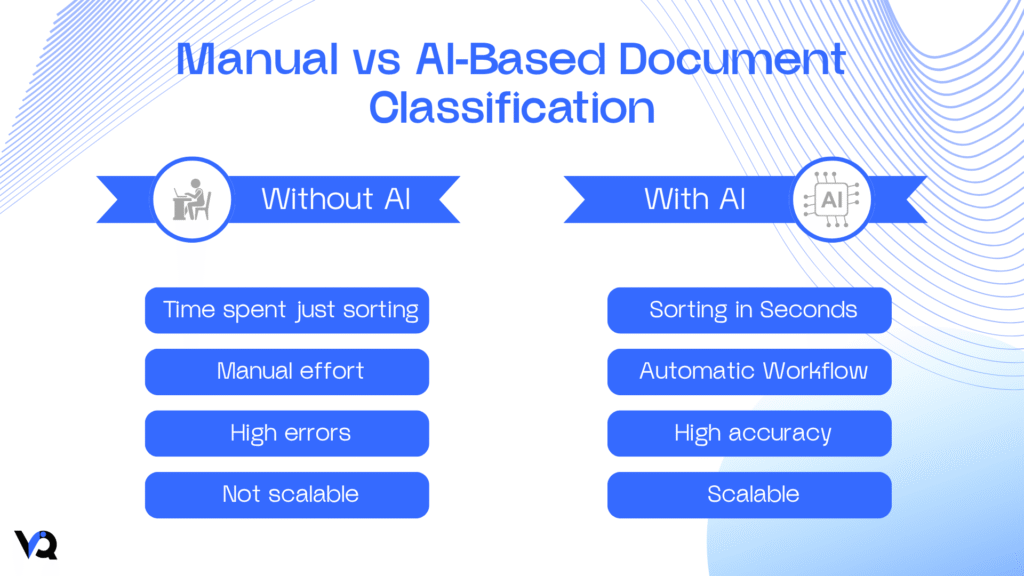 Manual vs AI-Based Document Classification

Without AI

Time spent just sorting

Manual effort

High errors

Not scalable

With AI

AI

Sorting in Seconds

Automatic Workflow

High accuracy

Scalable

VQ